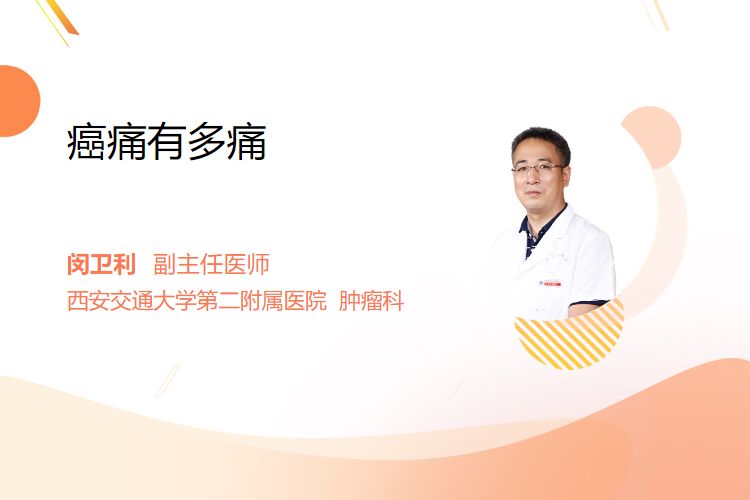 癌痛有多痛

闵卫利 副主任医师
西安交通大学第二附属医院 肿瘤科